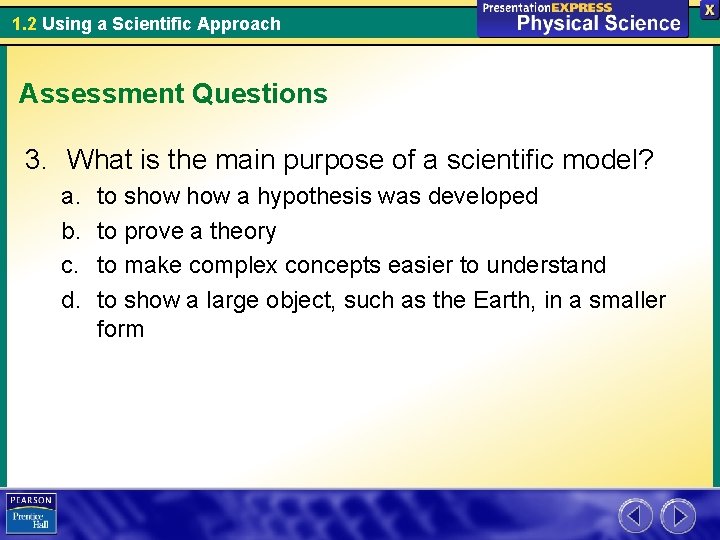 1.2 Using a Scientific Approach

PresentationEXPRESS
Physical Science

X

Assessment Questions

3. What is the main purpose of a scientific model?

a. to show how a hypothesis was developed

b. to prove a theory

c. to make complex concepts easier to understand

d. to show a large object, such as the Earth, in a smaller form

PEARSON
Prentice Hall